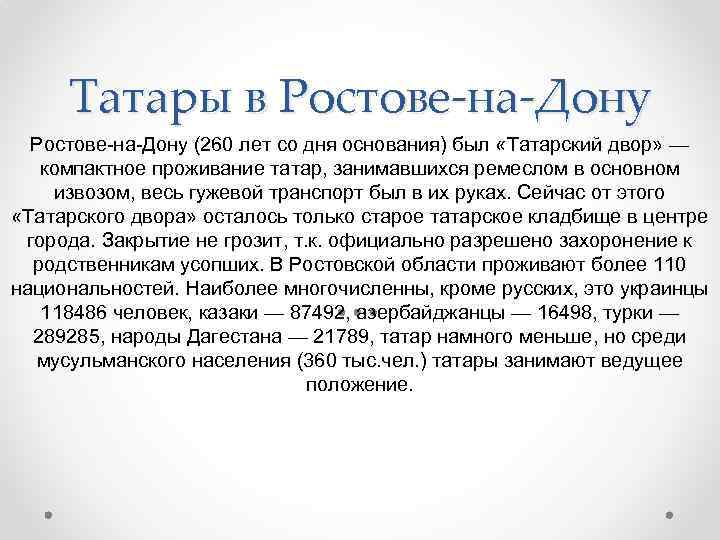 Татары в Ростове-на-Дону

Ростове-на-Дону (260 лет со дня основания) был «Татарский двор» — компактное проживание татар, занимавшихся ремеслом в основном извозом, весь гужевой транспорт был в их руках. Сейчас от этого «Татарского двора» осталось только старое татарское кладбище в центре города. Закрытие не грозит, т.к. официально разрешено захоронение к родственникам усопших. В Ростовской области проживают более 110 национальностей. Наиболее многочисленны, кроме русских, это украинцы 118486 человек, казаки — 87492, азербайджанцы — 16498, турки — 289285, народы Дагестана — 21789, татар намного меньше, но среди мусульманского населения (360 тыс.чел.) татары занимают ведущее положение.